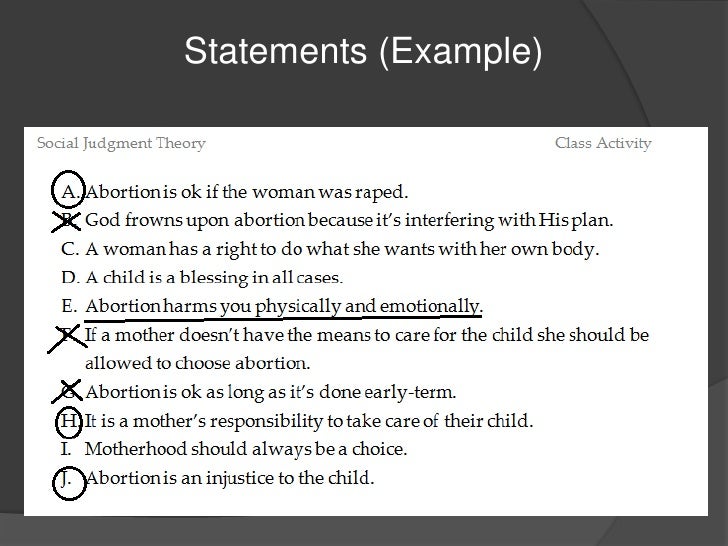 Statements (Example)

Social Judgment Theory

Class Activity

A. Abortion is ok if the woman was raped.
B. God frowns upon abortion because it's interfering with His plan.
C. A woman has a right to do what she wants with her own body.
D. A child is a blessing in all cases.
E. Abortion harms you physically and emotionally.
F. If a mother doesn't have the means to care for the child she should be allowed to choose abortion.
G. Abortion is ok as long as it's done early-term.
H. It is a mother's responsibility to take care of their child.
I. Motherhood should always be a choice.
J. Abortion is an injustice to the child.